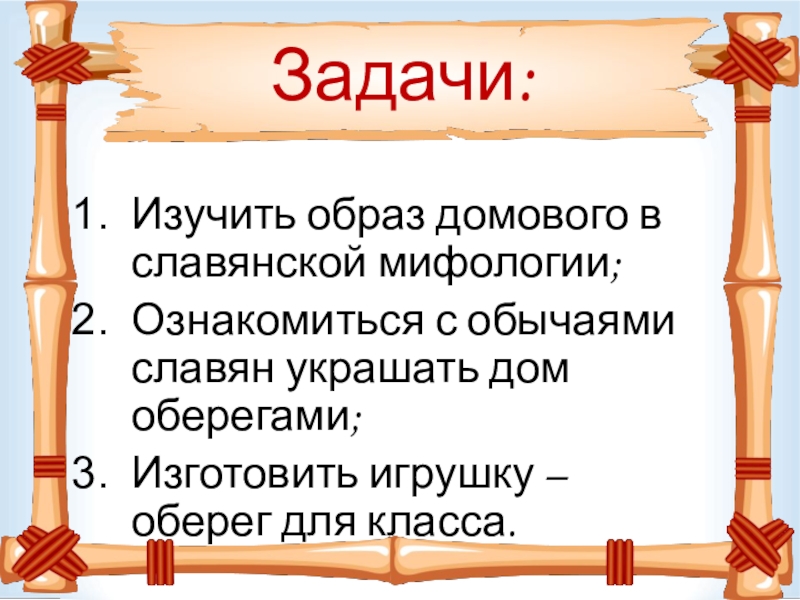 Задачи:

1. Изучить образ домового в славянской мифологии;
2. Ознакомиться с обычаями славян украшать дом оберегами;
3. Изготовить игрушку – оберег для класса.